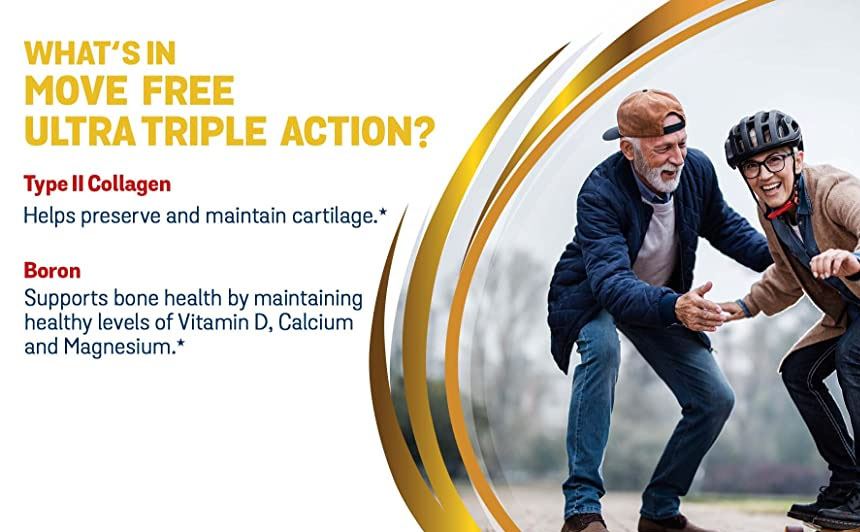 WHAT'S IN
MOVE FREE
ULTRA TRIPLE ACTION?

Type II Collagen
Helps preserve and maintain cartilage.*

Boron
Supports bone health by maintaining healthy levels of Vitamin D, Calcium and Magnesium.*